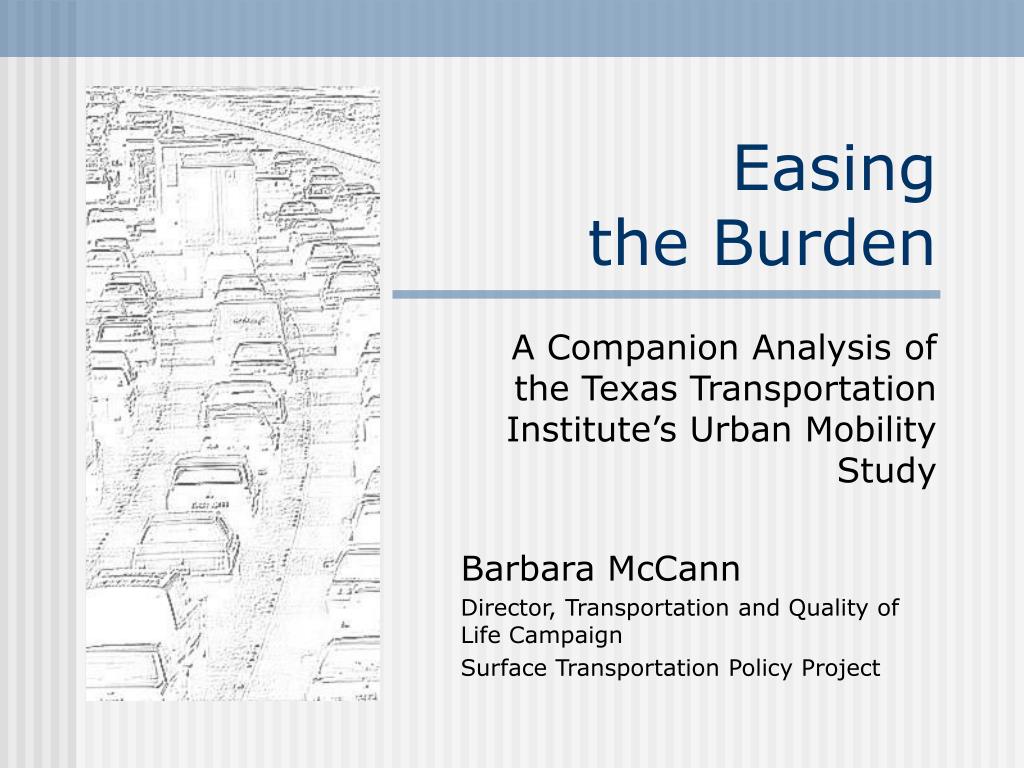 Easing the Burden

A Companion Analysis of the Texas Transportation Institute's Urban Mobility Study

Barbara McCann

Director, Transportation and Quality of Life Campaign

Surface Transportation Policy Project